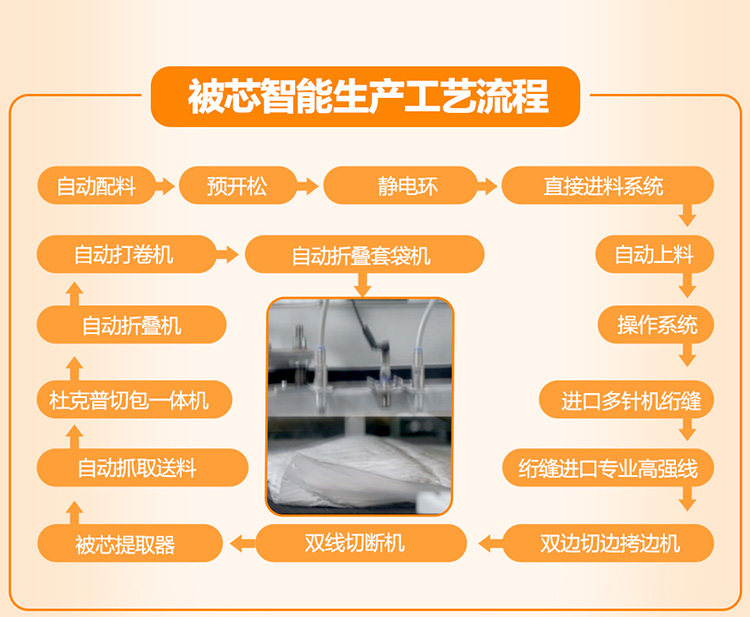 被芯智能生产工艺流程

自动配料

预开松

静电环

直接进料系统

自动上料

操作系统

进口多针机绗缝

绗缝进口专业高强线

双边切边拷边机

双线切断机

被芯提取器

自动抓取送料

杜克普切包一体机

自动折叠机

自动打卷机

自动折叠套袋机